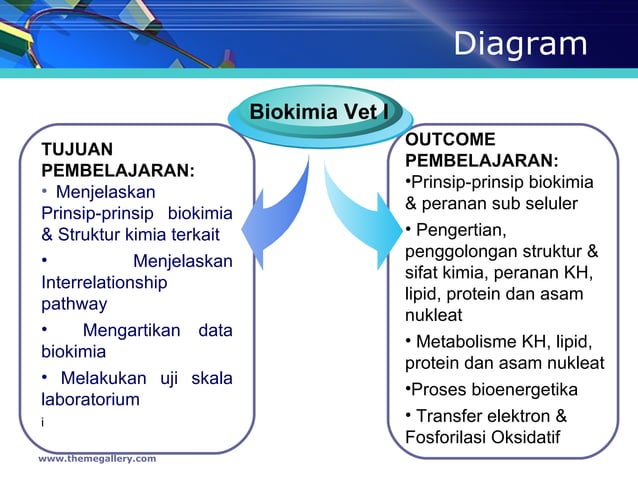 Diagram

Biokimia Vet I

TUJUAN PEMBELAJARAN:
• Menjelaskan Prinsip-prinsip biokimia & Struktur kimia terkait

• Menjelaskan Interrelationship pathway

• Mengartikan data biokimia

• Melakukan uji skala laboratorium

i

OUTCOME PEMBELAJARAN:
•Prinsip-prinsip biokimia & peranan sub seluler

• Pengertian, penggolongan struktur & sifat kimia, peranan KH, lipid, protein dan asam nukleat

• Metabolisme KH, lipid, protein dan asam nukleat

•Proses bioenergetika

• Transfer elektron & Fosforilasi Oksidatif

www.themegallery.com